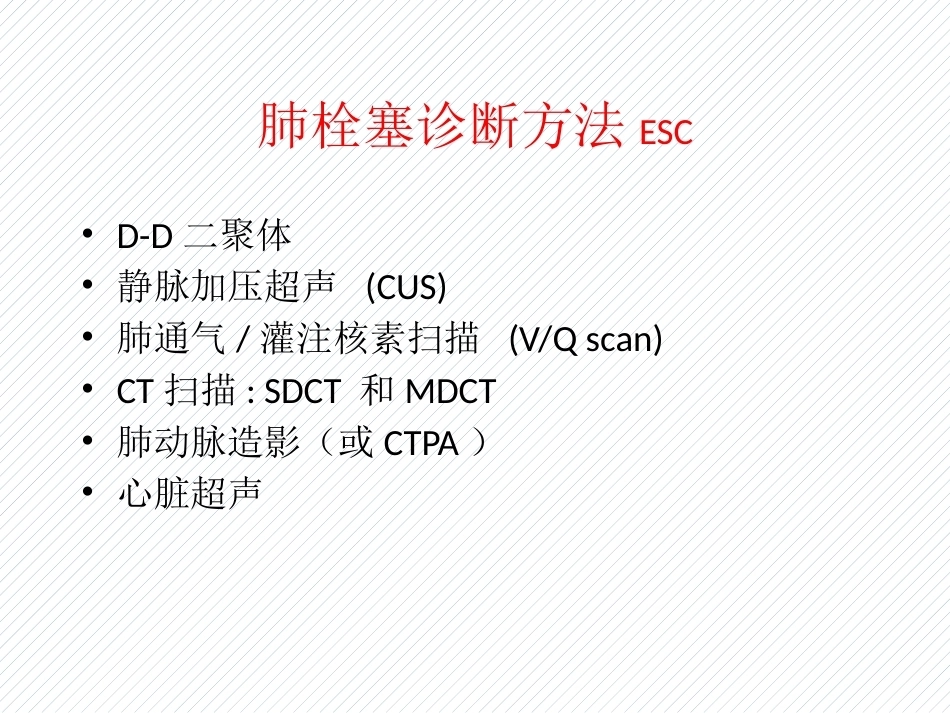 肺栓塞诊断方法 ESC

• D-D 二聚体
• 静脉加压超声 (CUS)
• 肺通气 / 灌注核素扫描 (V/Q scan)
• CT 扫描 : SDCT 和 MDCT
• 肺动脉造影（或 CTPA ）
• 心脏超声